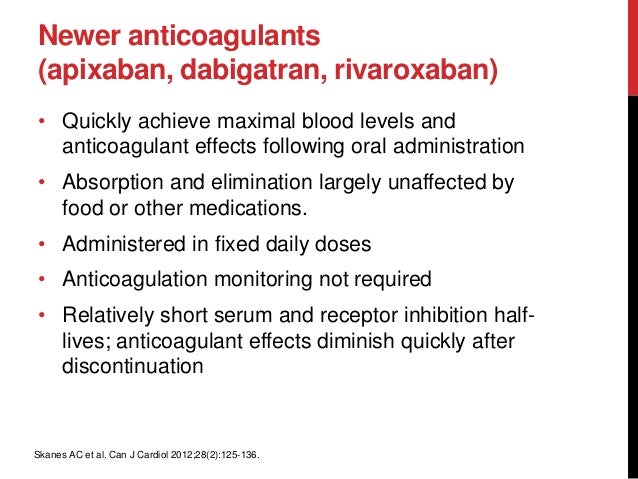 Newer anticoagulants
(apixaban, dabigatran, rivaroxaban)

• Quickly achieve maximal blood levels and anticoagulant effects following oral administration
• Absorption and elimination largely unaffected by food or other medications.
• Administered in fixed daily doses
• Anticoagulation monitoring not required
• Relatively short serum and receptor inhibition half-lives; anticoagulant effects diminish quickly after discontinuation

Skanes AC et al. Can J Cardiol 2012;28(2):125-136.